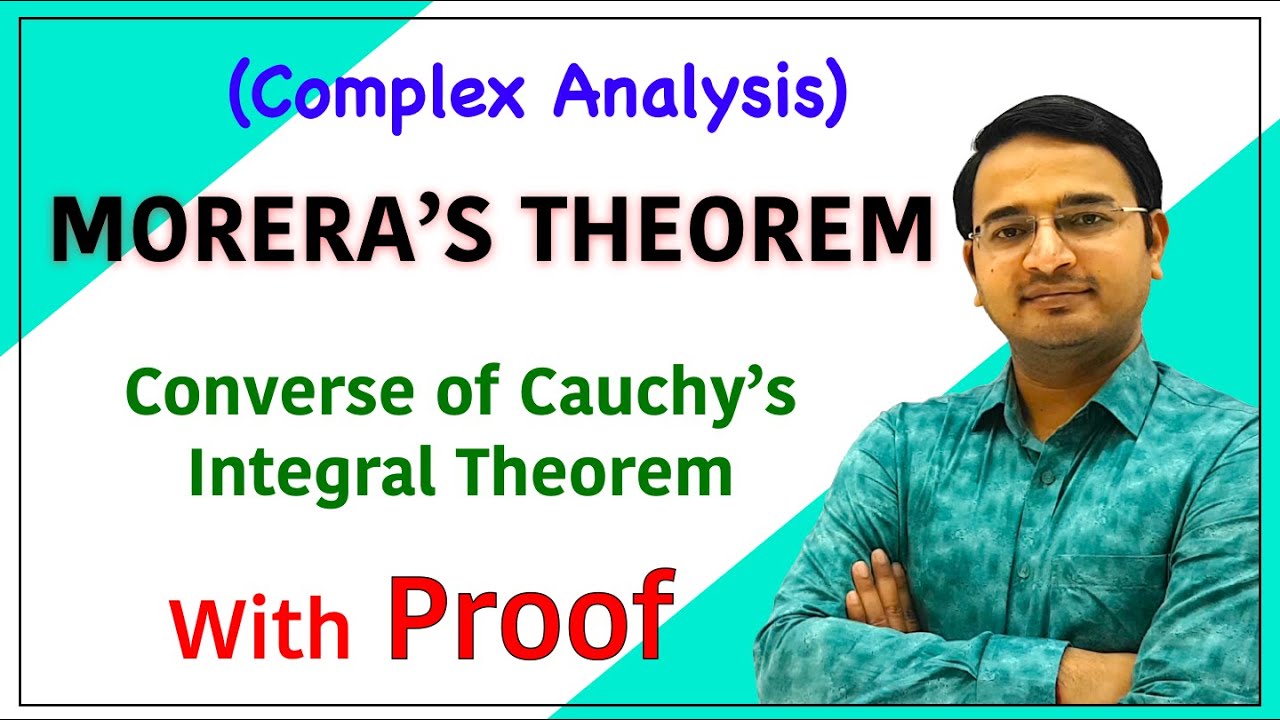 (Complex Analysis)

MORERA'S THEOREM

Converse of Cauchy's Integral Theorem

With Proof